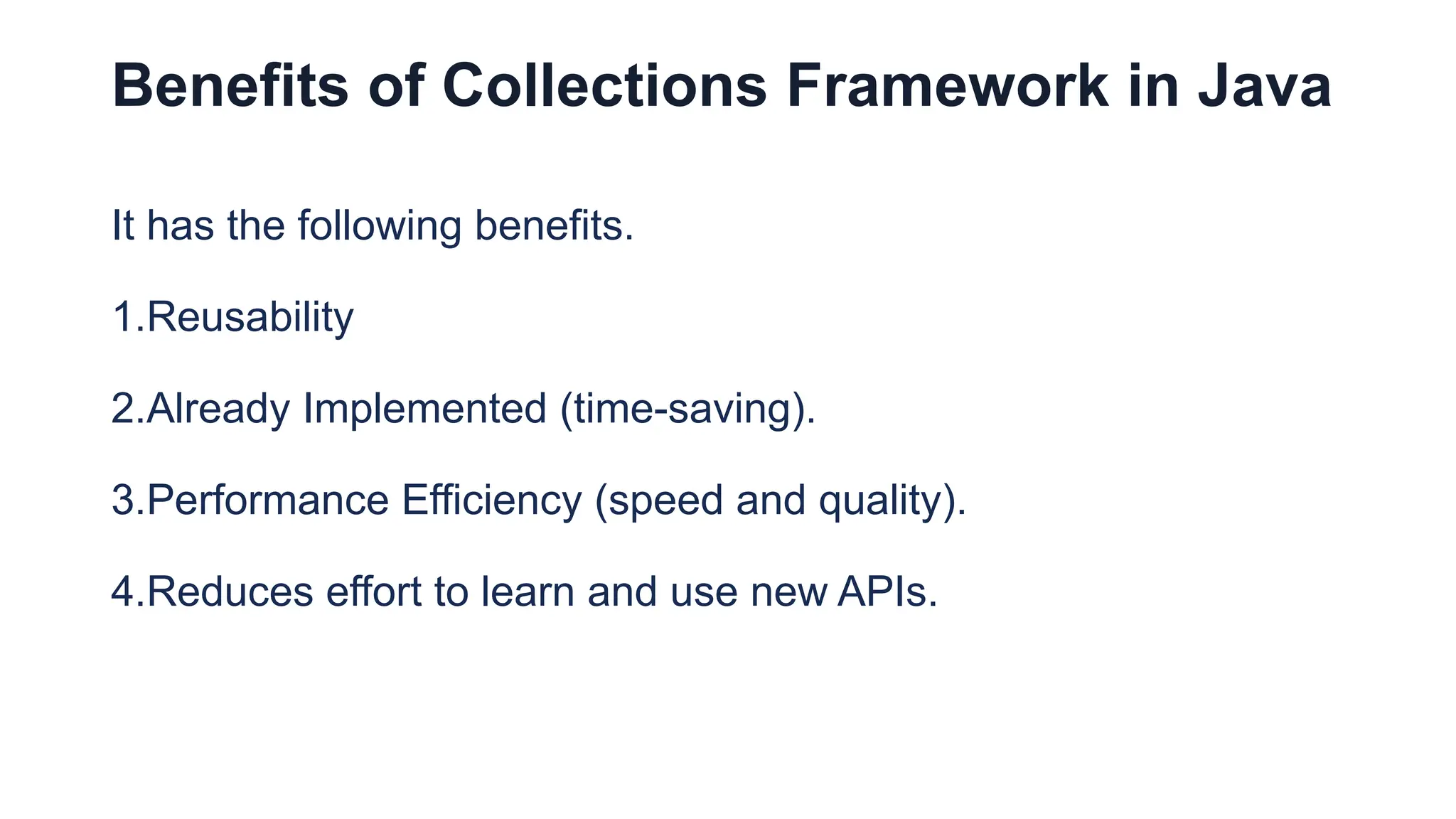 Benefits of Collections Framework in Java

It has the following benefits.

1.Reusability

2.Already Implemented (time-saving).

3.Performance Efficiency (speed and quality).

4.Reduces effort to learn and use new APIs.